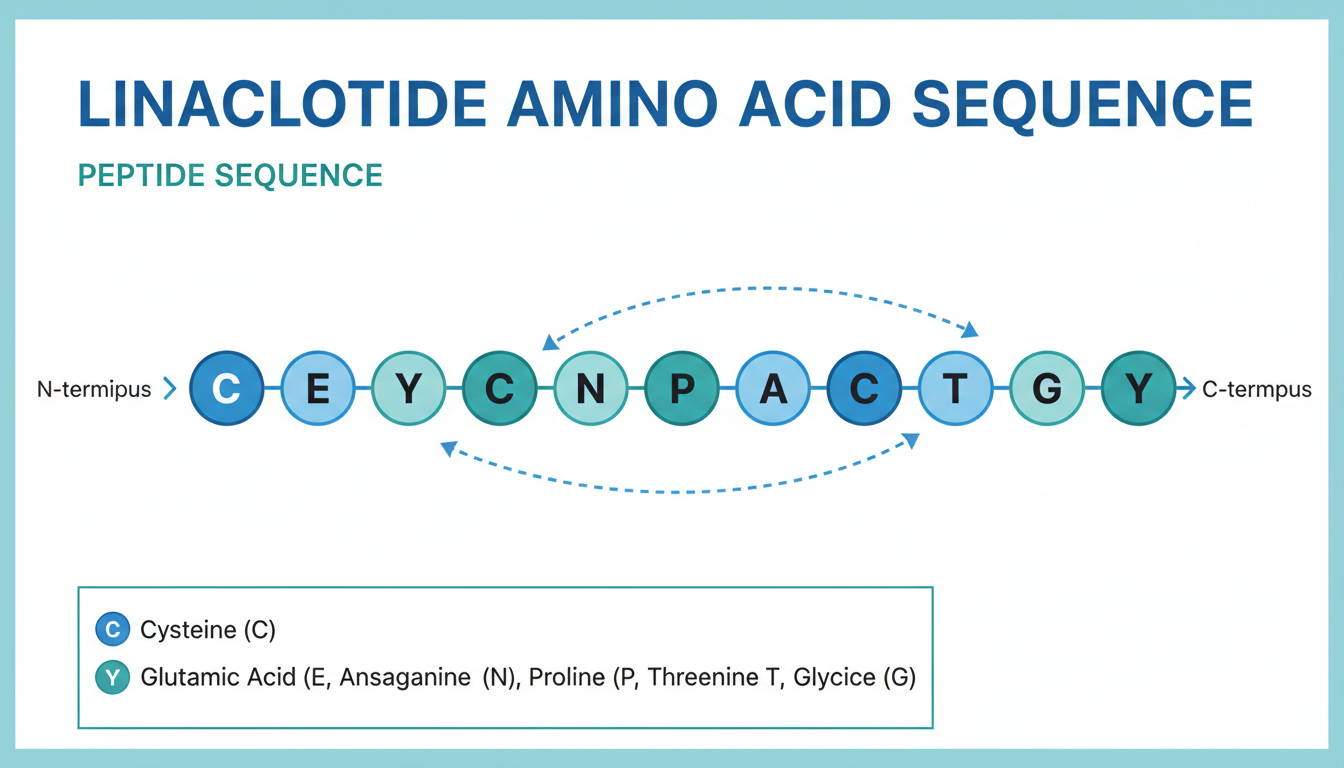 LINACLOTIDE AMINO ACID SEQUENCE

PEPTIDE SEQUENCE

N-termipus

C E Y C N P A C T G Y

C-termpus

C Cysteine (C)

Y Glutamic Acid (E, Ansaganine (N), Proline (P, Threenine T, Glycice (G)